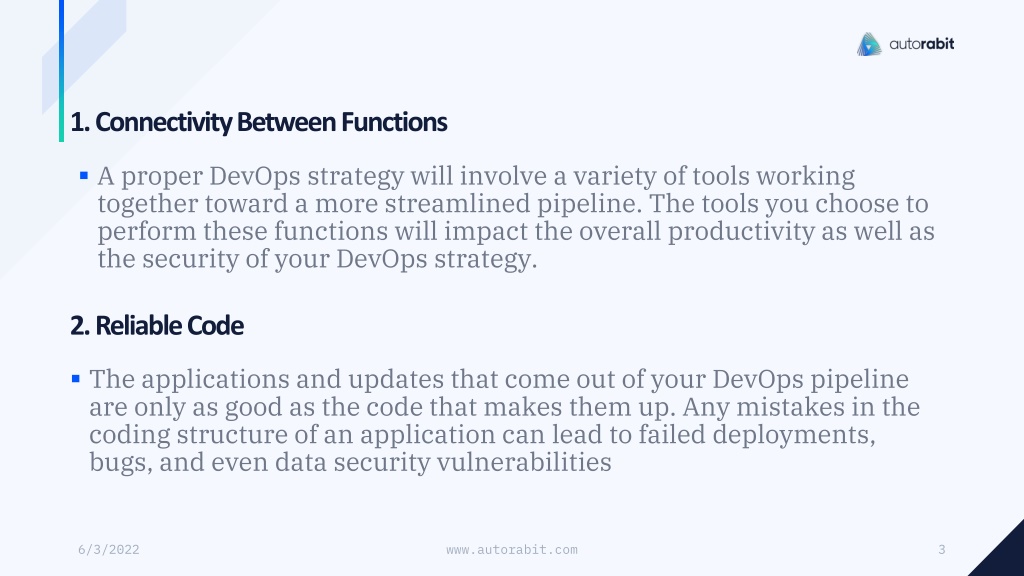 autorabit

1. Connectivity Between Functions

▪ A proper DevOps strategy will involve a variety of tools working together toward a more streamlined pipeline. The tools you choose to perform these functions will impact the overall productivity as well as the security of your DevOps strategy.

2. Reliable Code

▪ The applications and updates that come out of your DevOps pipeline are only as good as the code that makes them up. Any mistakes in the coding structure of an application can lead to failed deployments, bugs, and even data security vulnerabilities

6/3/2022

www.autorabit.com

3